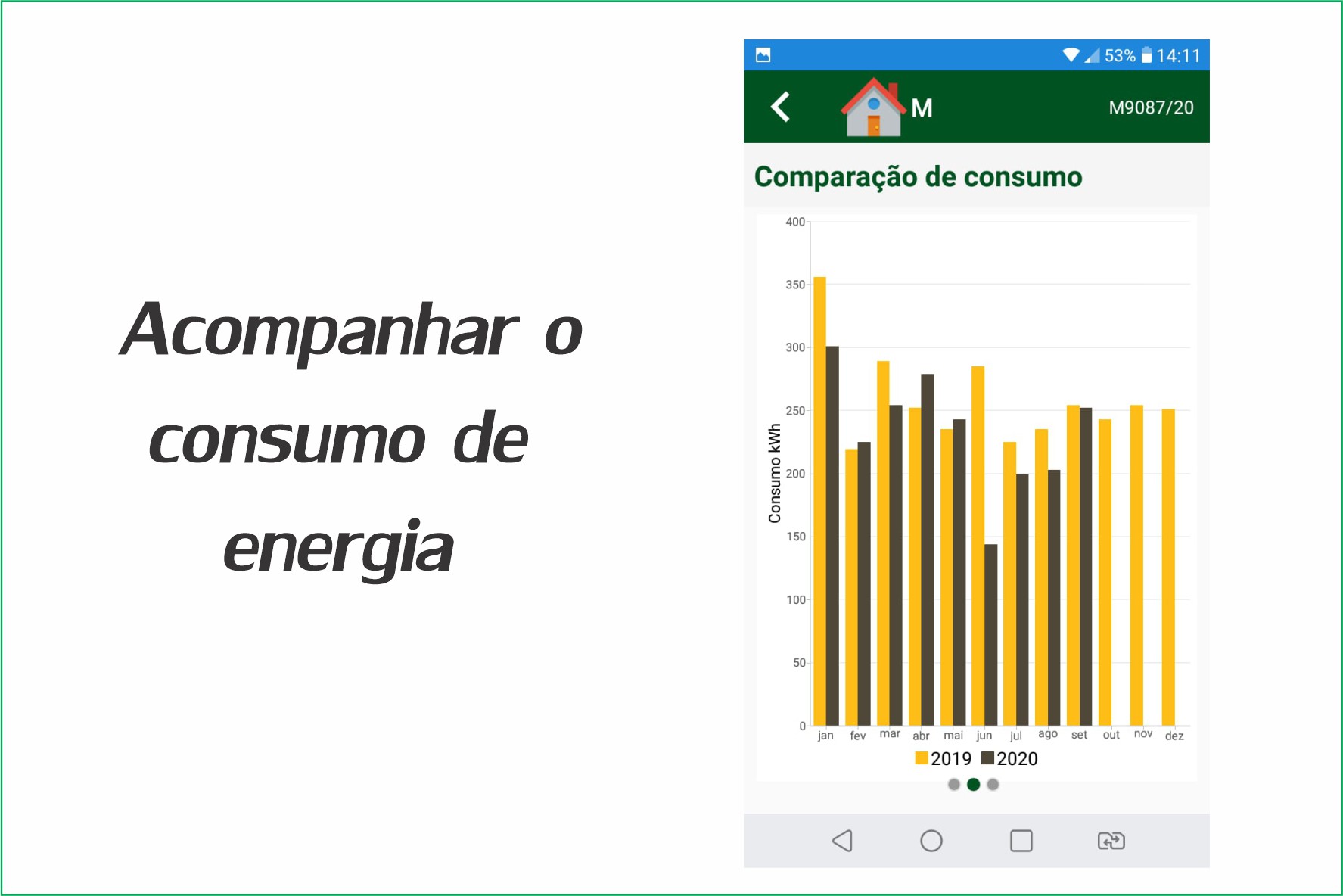 Acompanhar o consumo de energia

53% 14:11

M

M9087/20

Comparação de consumo

400
350
300
250
200
150
100
50
0

Consumo kWh

jan fev mar abr mai jun jul ago set out nov dez

2019 2020